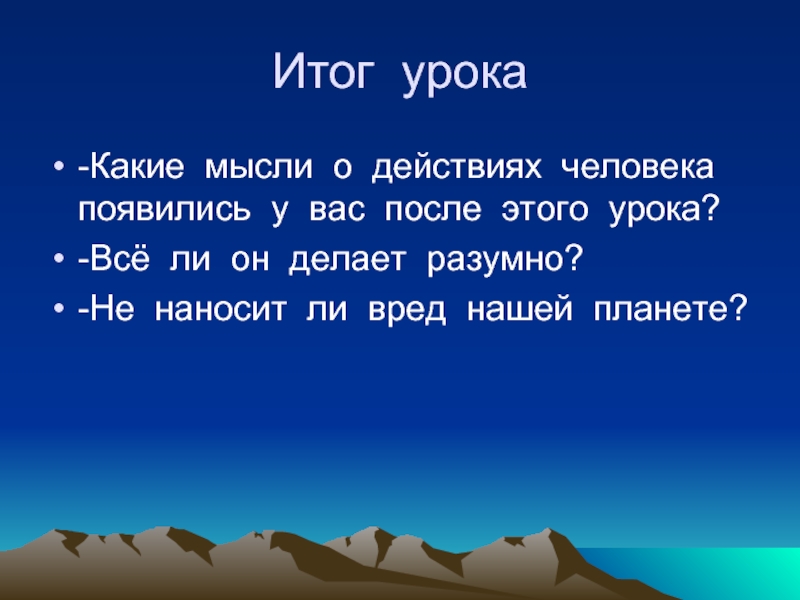 Итог урока

• -Какие мысли о действиях человека появились у вас после этого урока?
• -Всё ли он делает разумно?
• -Не наносит ли вред нашей планете?